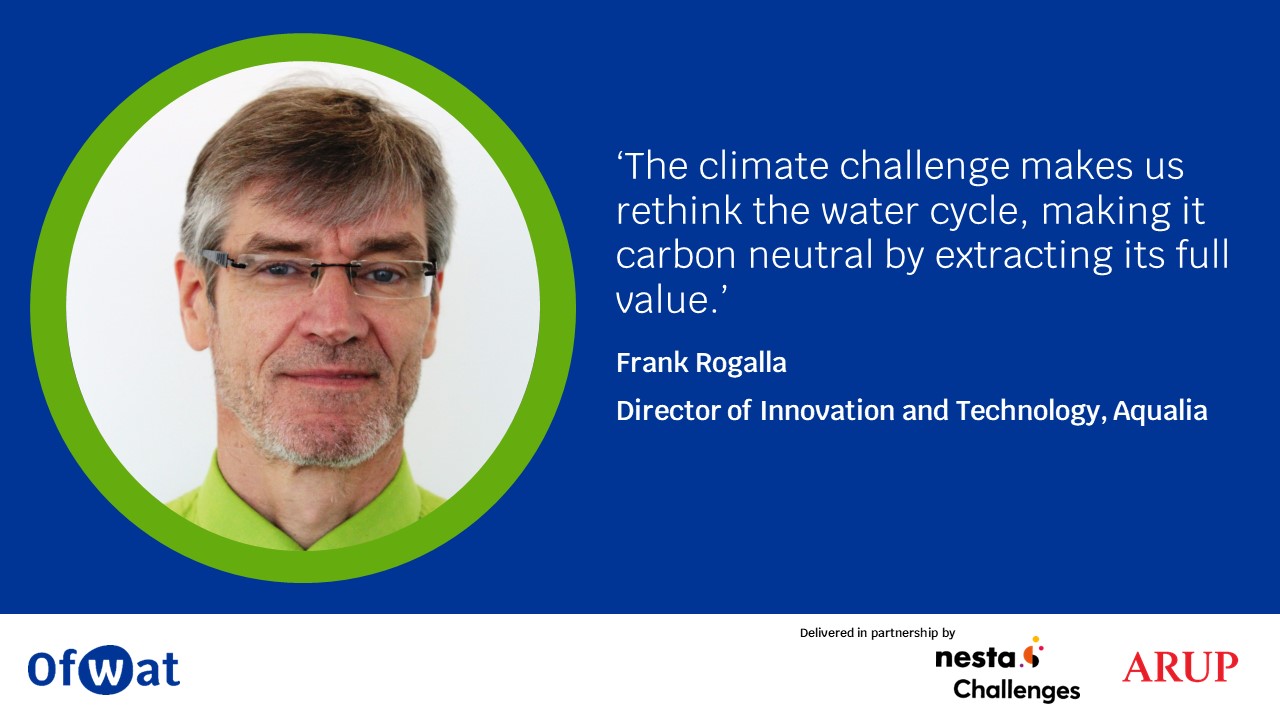 ‘The climate challenge makes us rethink the water cycle, making it carbon neutral by extracting its full value.’

Frank Rogalla

Director of Innovation and Technology, Aqualia

Ofwat

Delivered in partnership by

nesta Challenges

ARUP